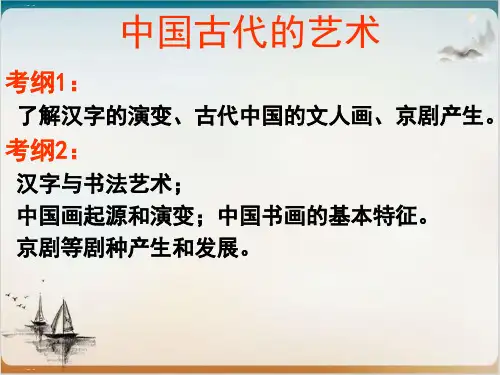 中国古代的艺术

考纲1：

了解汉字的演变、古代中国的文人画、京剧产生。

考纲2：

汉字与书法艺术；

中国画起源和演变；中国书画的基本特征。

京剧等剧种产生和发展。